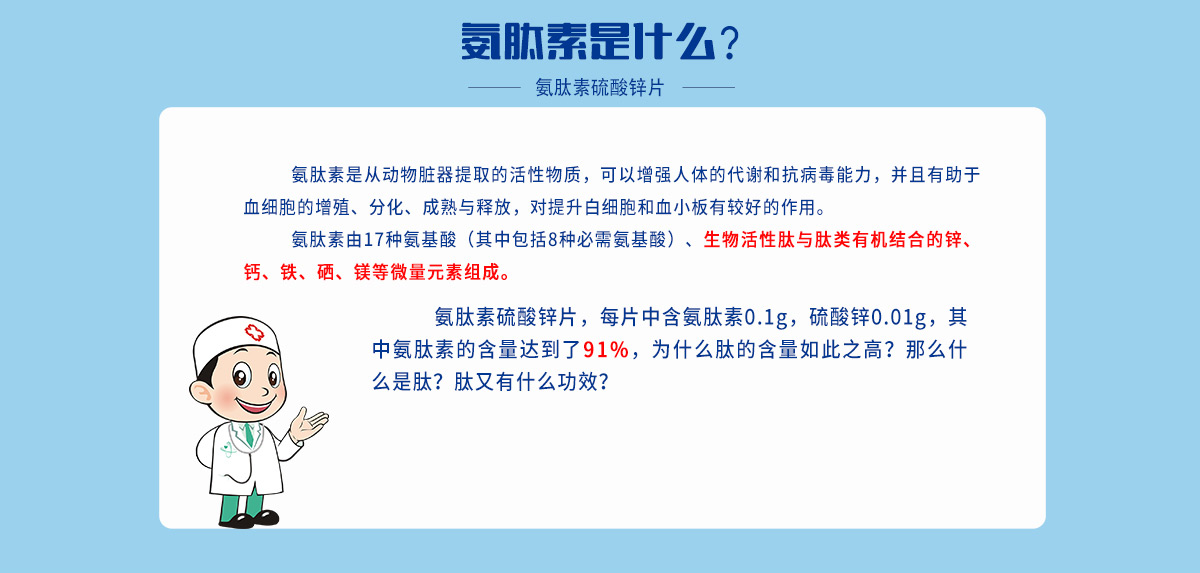 氨肽素是什么？

氨肽素硫酸锌片

氨肽素是从动物脏器提取的活性物质，可以增强人体的代谢和抗病毒能力，并且有助于血细胞的增殖、分化、成熟与释放，对提升白细胞和血小板有较好的作用。

氨肽素由17种氨基酸（其中包括8种必需氨基酸）、生物活性肽与肽类有机结合的锌、钙、铁、硒、镁等微量元素组成。

氨肽素硫酸锌片，每片中含氨肽素0.1g，硫酸锌0.01g，其中氨肽素的含量达到了91%，为什么肽的含量如此之高？那么什么是肽？肽又有什么功效？